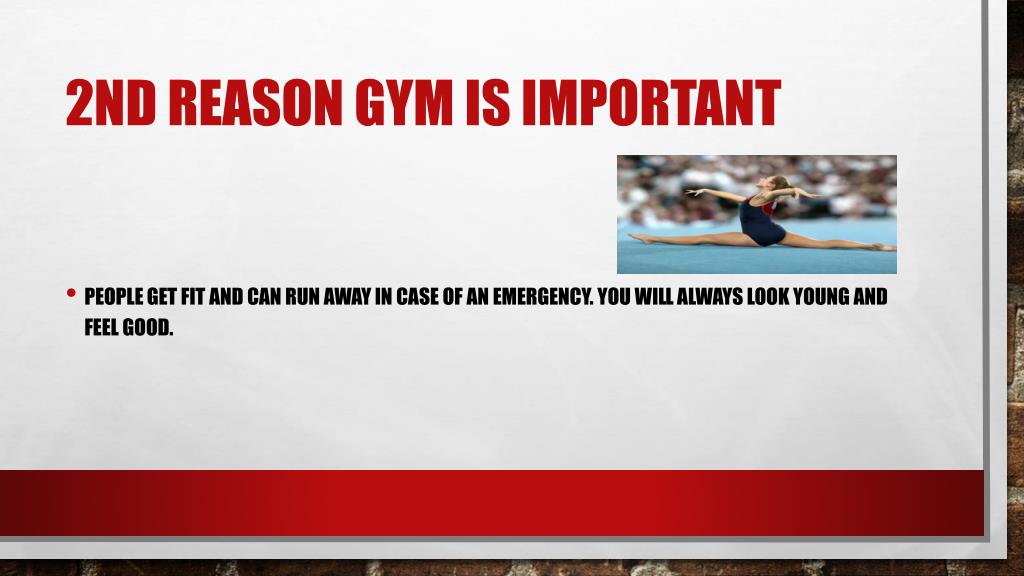 2ND REASON GYM IS IMPORTANT

• PEOPLE GET FIT AND CAN RUN AWAY IN CASE OF AN EMERGENCY. YOU WILL ALWAYS LOOK YOUNG AND FEEL GOOD.